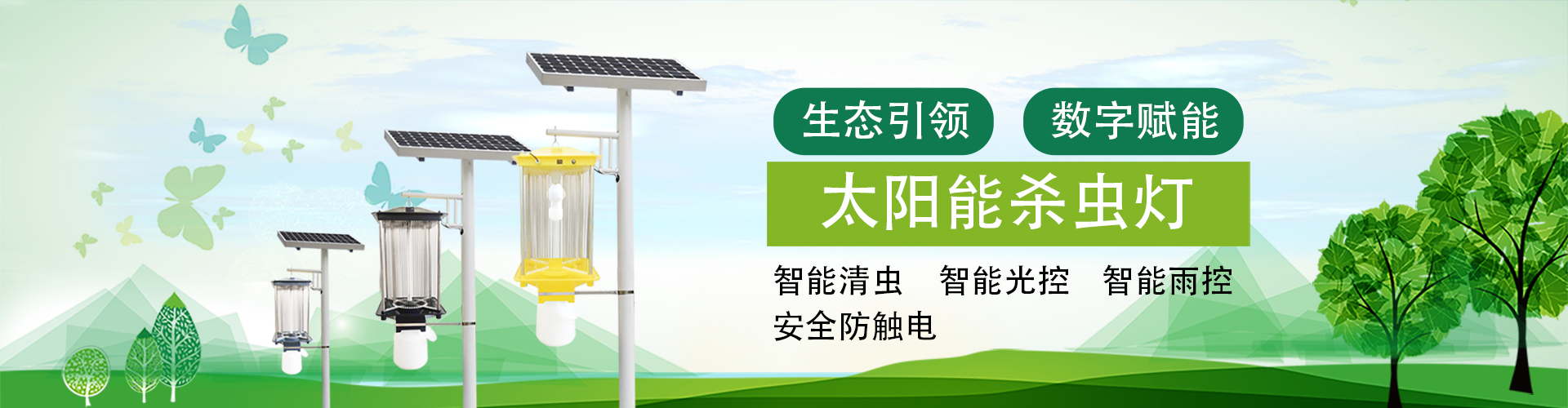 生态引领 数字赋能

太阳能杀虫灯

智能清虫 智能光控 智能雨控
安全防触电